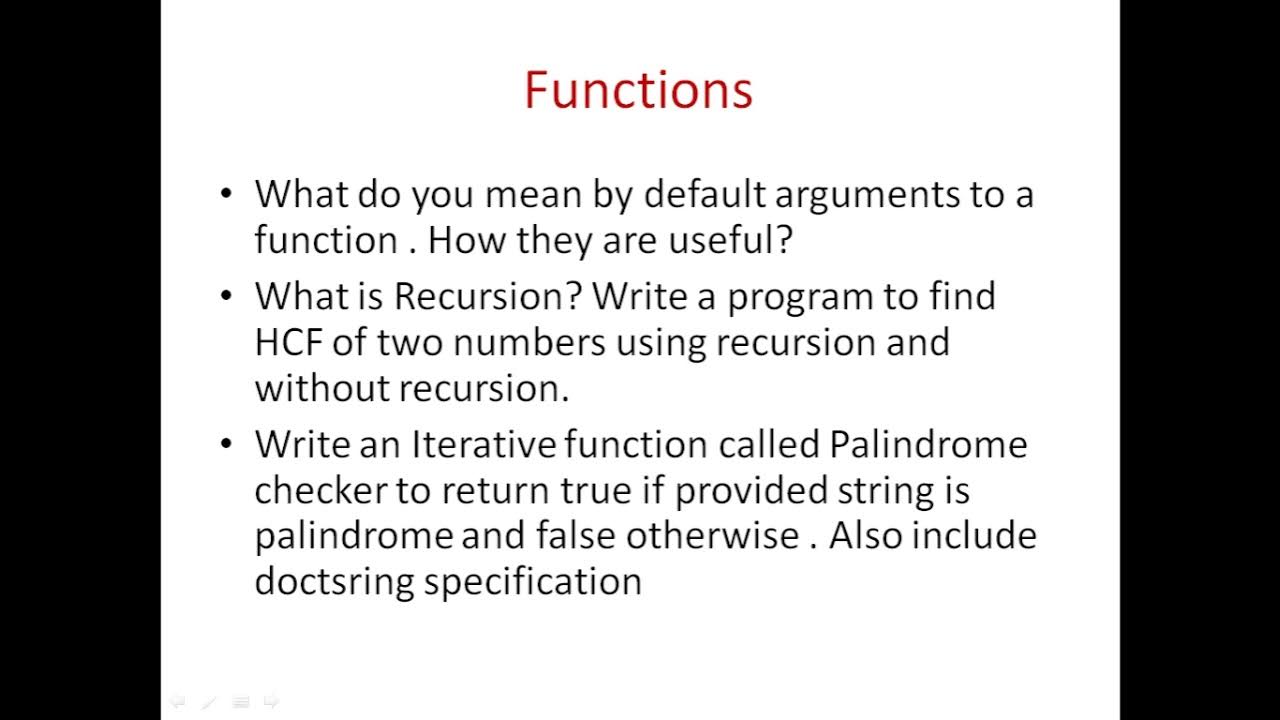 Functions

• What do you mean by default arguments to a function . How they are useful?

• What is Recursion? Write a program to find HCF of two numbers using recursion and without recursion.

• Write an Iterative function called Palindrome checker to return true if provided string is palindrome and false otherwise . Also include doctsring specification